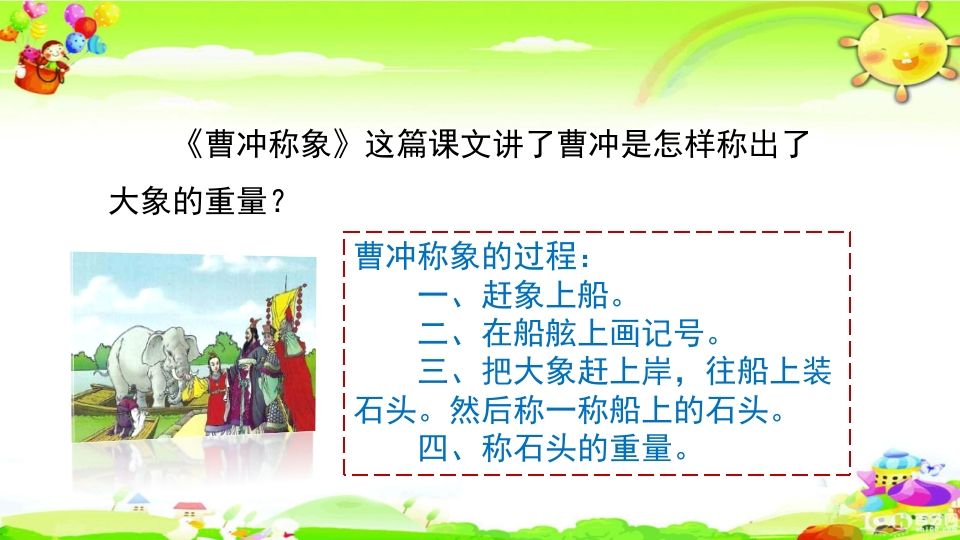 《曹冲称象》这篇课文讲了曹冲是怎样称出了大象的重量？

曹冲称象的过程：

一、赶象上船。

二、在船舷上画记号。

三、把大象赶上岸，往船上装石头。然后称一称船上的石头。

四、称石头的重量。